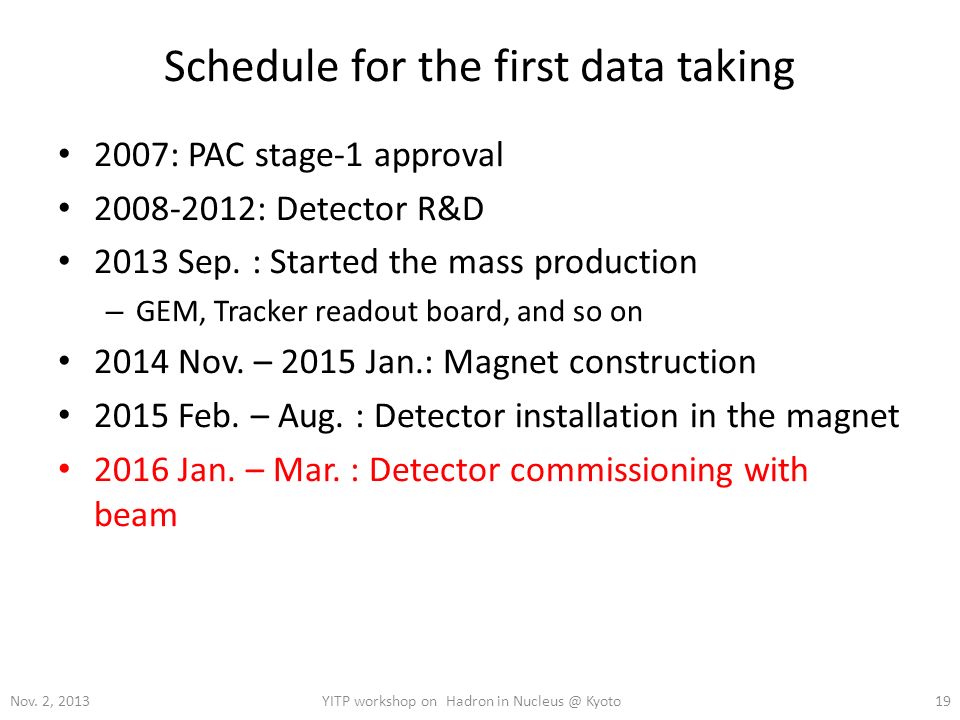 Schedule for the first data taking

• 2007: PAC stage-1 approval
• 2008-2012: Detector R&D
• 2013 Sep. : Started the mass production
– GEM, Tracker readout board, and so on
• 2014 Nov. – 2015 Jan.: Magnet construction
• 2015 Feb. – Aug. : Detector installation in the magnet
• 2016 Jan. – Mar. : Detector commissioning with beam

Nov. 2, 2013

YITP workshop on Hadron in Nucleus @ Kyoto

19